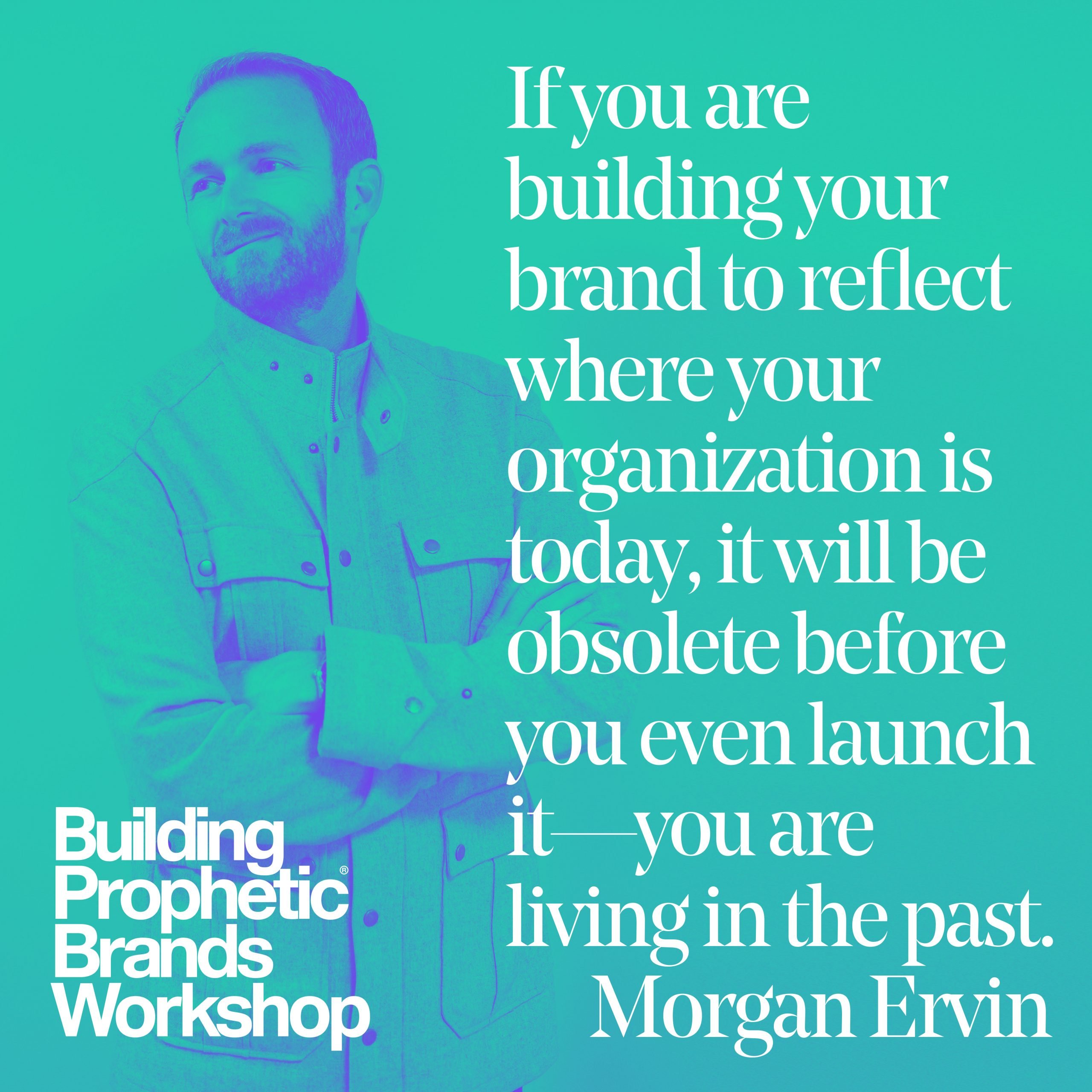 If you are building your brand to reflect where your organization is today, it will be obsolete before you even launch it—you are living in the past.
Morgan Ervin

Building Prophetic® Brands Workshop